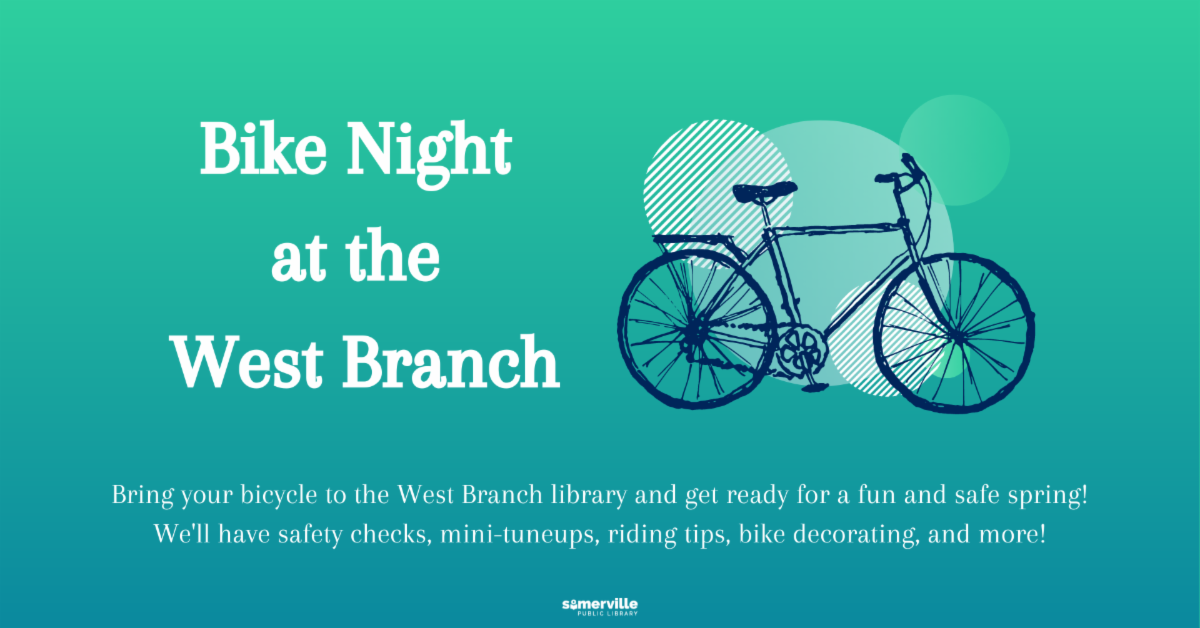 Bike Night at the West Branch

Bring your bicycle to the West Branch library and get ready for a fun and safe spring! We'll have safety checks, mini-tuneups, riding tips, bike decorating, and more!

somerville PUBLIC LIBRARY